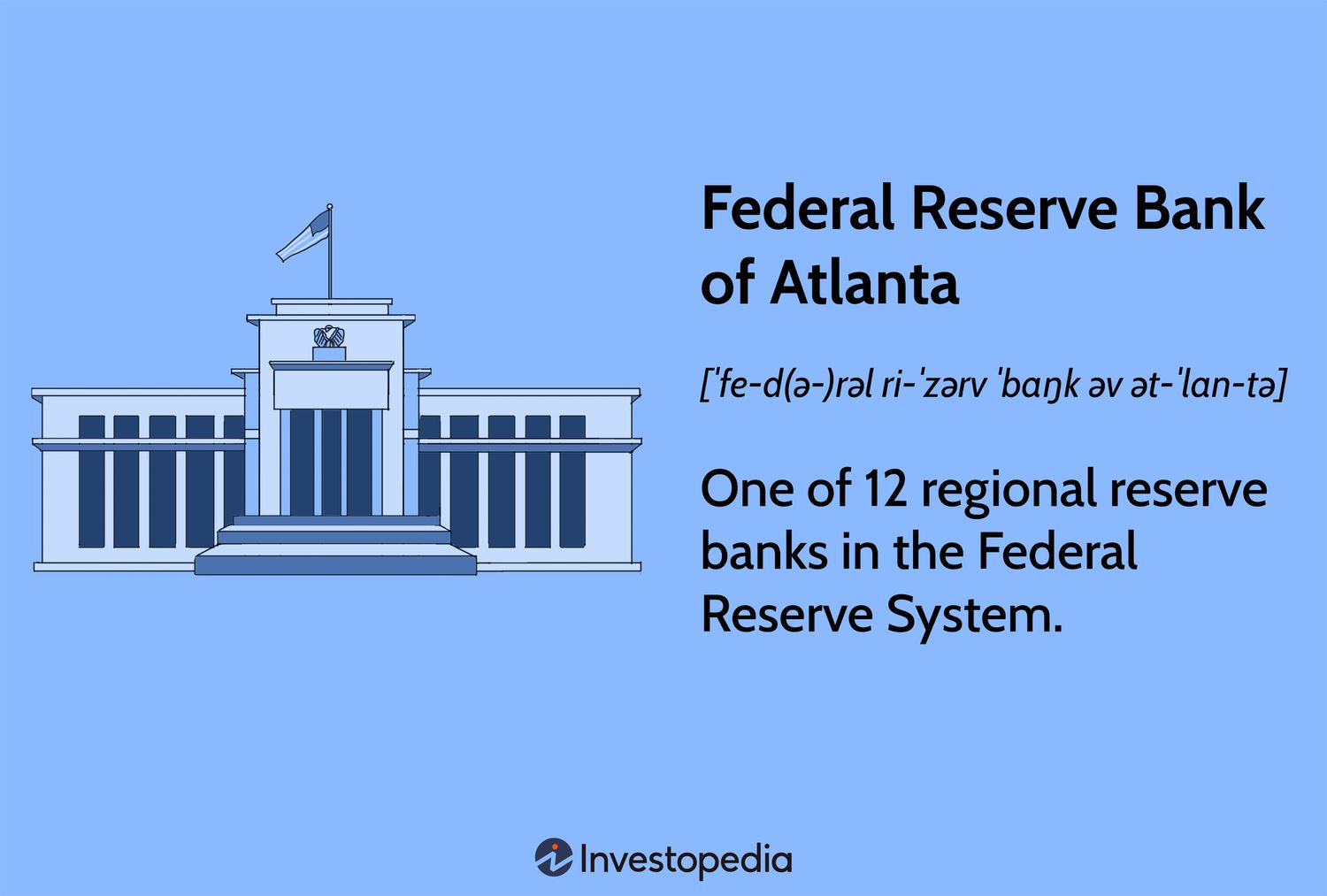 Federal Reserve Bank of Atlanta

[ˈfe-d(ə-)rəl ri-ˈzərv ˈbaŋk əv ət-ˈlan-tə]

One of 12 regional reserve banks in the Federal Reserve System.

Investopedia